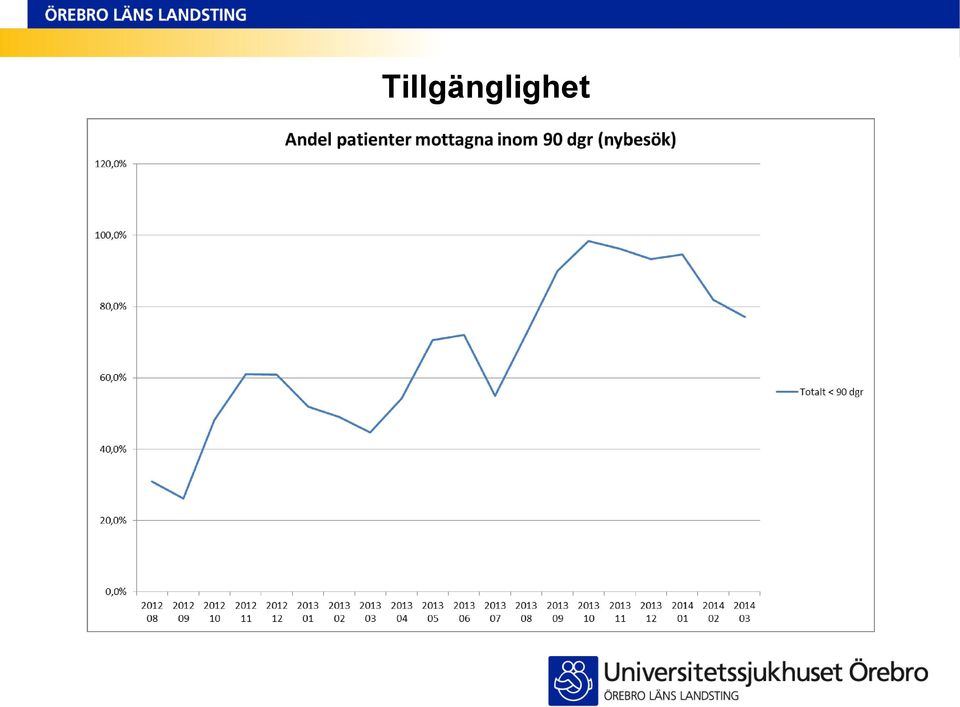 ÖREBRO LÄNS LANDSTING

Tillgänglighet

Andel patienter mottagna inom 90 dgr (nybesök)

120,0%
100,0%
80,0%
60,0%
40,0%
20,0%
0,0%

2012 08
2012 09
2012 10
2012 11
2012 12
2013 01
2013 02
2013 03
2013 04
2013 05
2013 06
2013 07
2013 08
2013 09
2013 10
2013 11
2013 12
2014 01
2014 02
2014 03

Totalt < 90 dgr

Universitetssjukhuset Örebro
ÖREBRO LÄNS LANDSTING